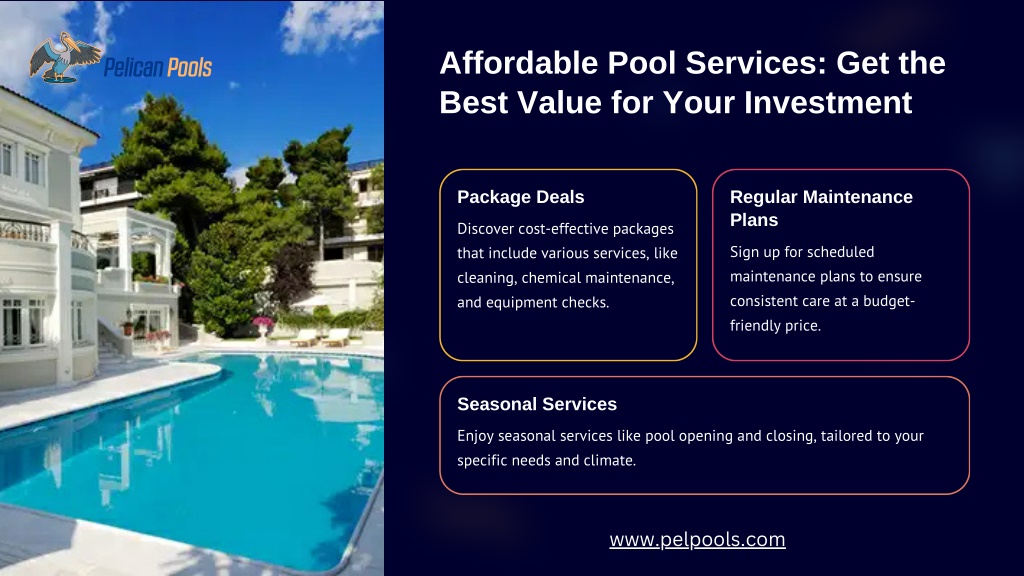 Pelican Pools

Affordable Pool Services: Get the Best Value for Your Investment

Package Deals

Discover cost-effective packages that include various services, like cleaning, chemical maintenance, and equipment checks.

Regular Maintenance Plans

Sign up for scheduled maintenance plans to ensure consistent care at a budget-friendly price.

Seasonal Services

Enjoy seasonal services like pool opening and closing, tailored to your specific needs and climate.

www.pelpools.com